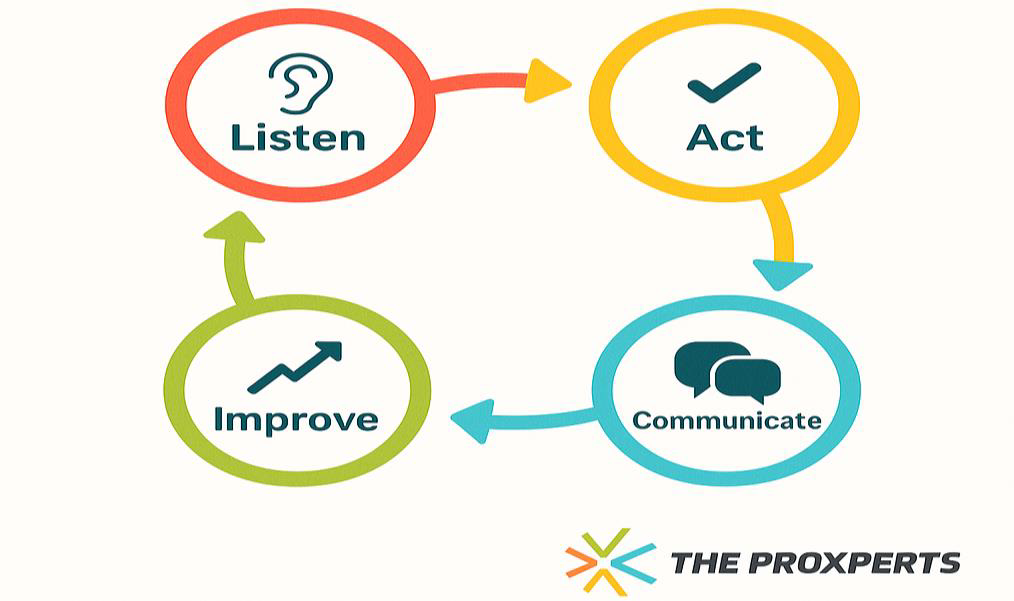 Listen

Act

Communicate

Improve

THE PROXPERTS